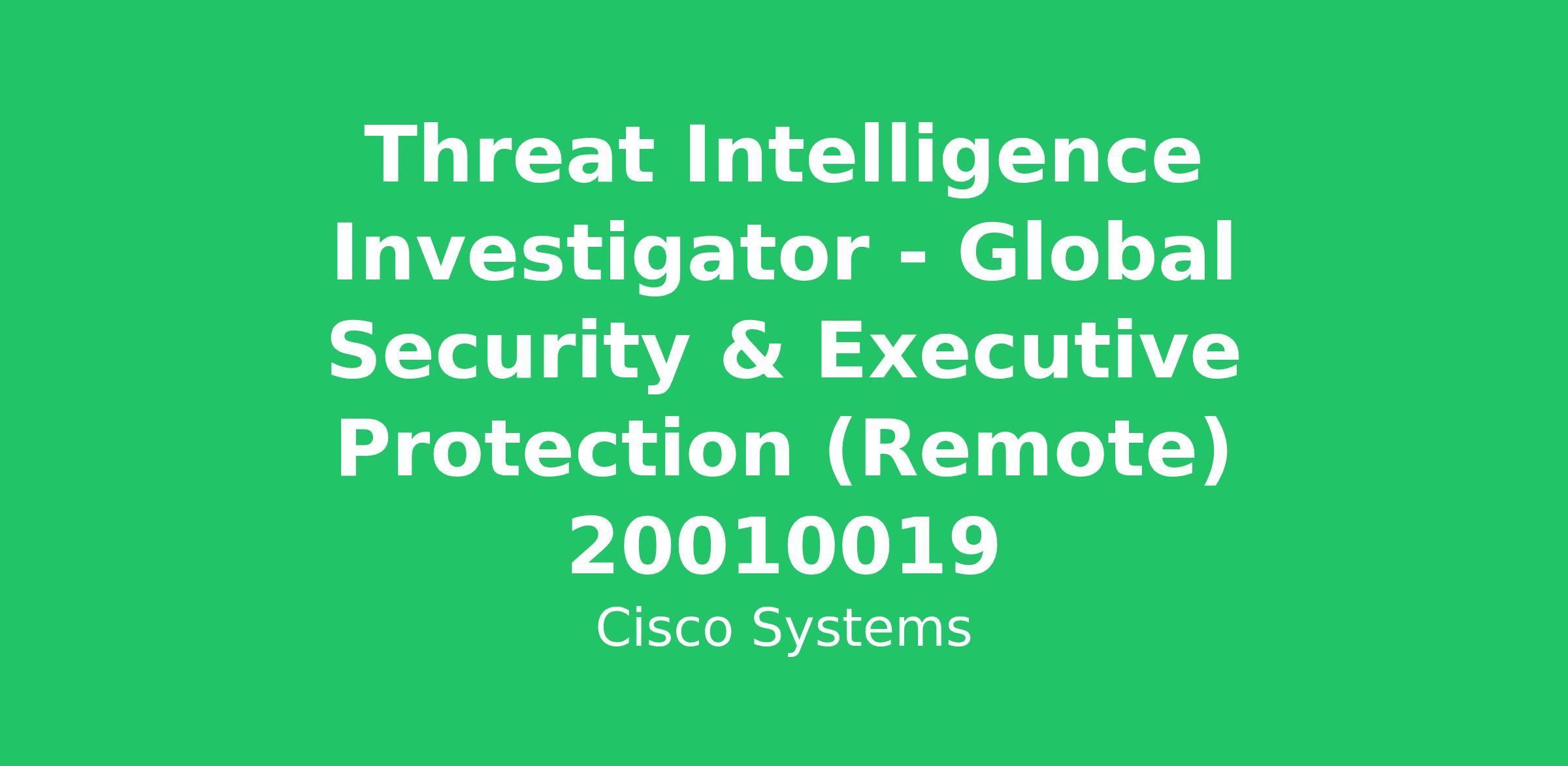 Threat Intelligence Investigator - Global Security & Executive Protection (Remote) 20010019

Cisco Systems